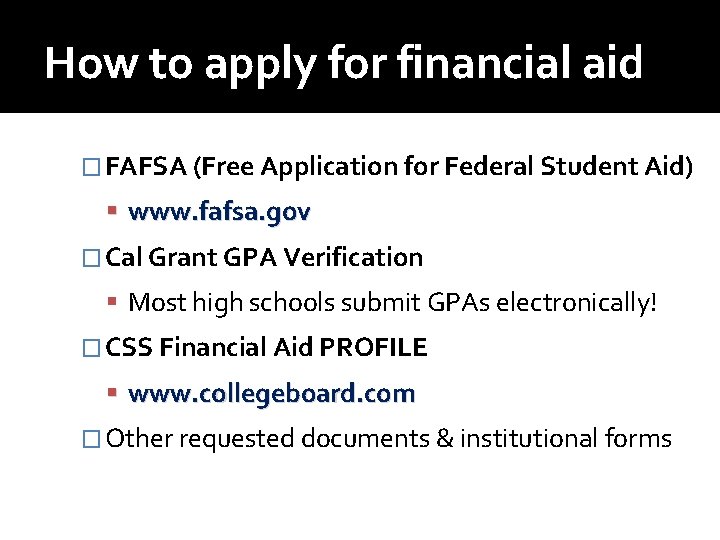 How to apply for financial aid

□ FAFSA (Free Application for Federal Student Aid)

▪ www.fafsa.gov

□ Cal Grant GPA Verification

▪ Most high schools submit GPAs electronically!

□ CSS Financial Aid PROFILE

▪ www.collegeboard.com

□ Other requested documents & institutional forms